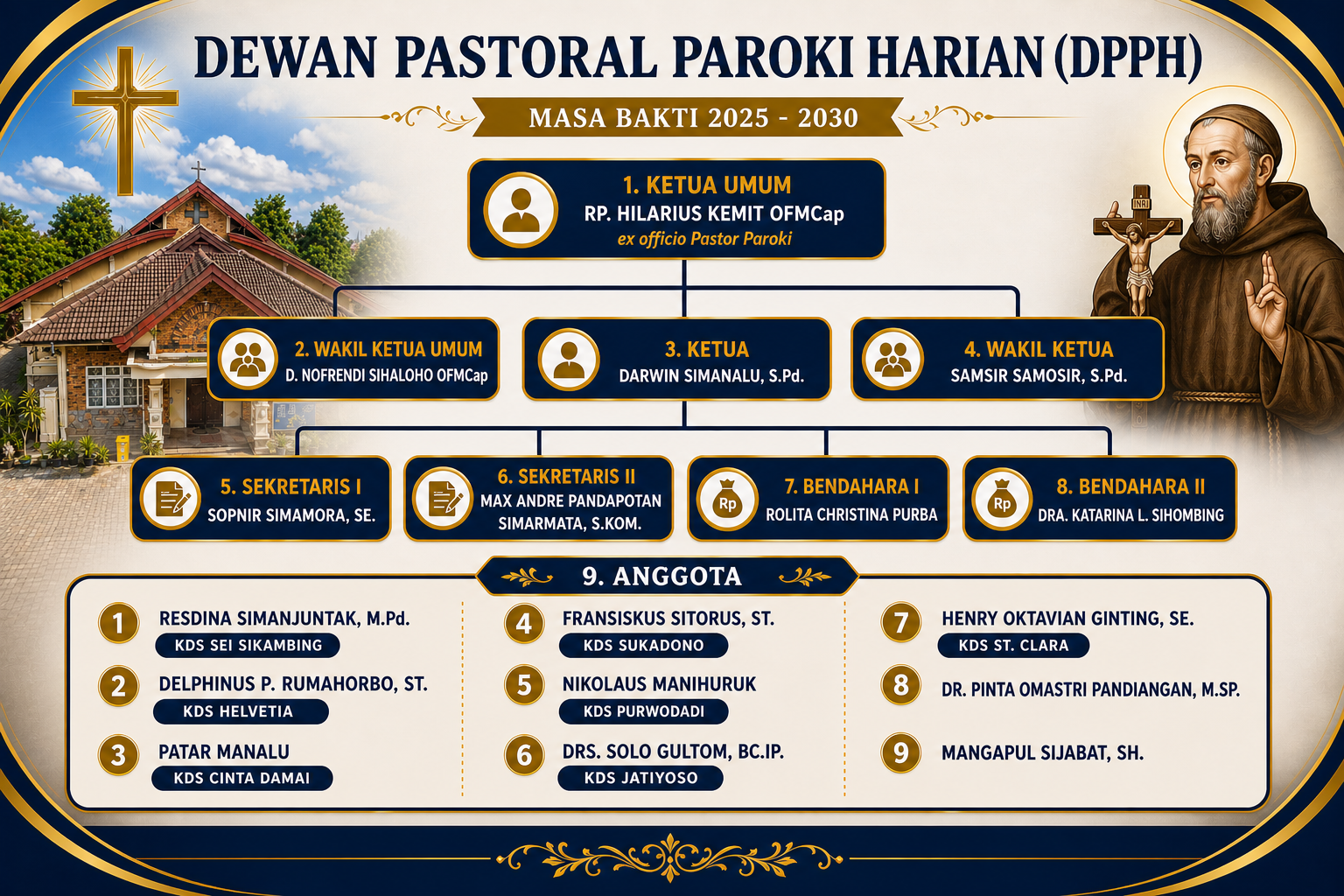 DEWAN PASTORAL PAROKI HARIAN (DPPH)

MASA BAKTI 2025 - 2030

INRI

1. KETUA UMUM
RP. HILARIUS KEMIT OFMCap
ex officio Pastor Paroki

2. WAKIL KETUA UMUM
D. NOFRENDI SIHALOHO OFMCap

3. KETUA
DARWIN SIMANALU, S.Pd.

4. WAKIL KETUA
SAMSIR SAMOSIR, S.Pd.

5. SEKRETARIS I
SOPNIR SIMAMORA, SE.

6. SEKRETARIS II
MAX ANDRE PANDAPOTAN SIMARMATA, S.KOM.

Rp
7. BENDAHARA I
ROLITA CHRISTINA PURBA

Rp
8. BENDAHARA II
DRA. KATARINA L. SIHOMBING

9. ANGGOTA

1 RESDINA SIMANJUNTAK, M.Pd.
KDS SEI SIKAMBING

2 DELPHINUS P. RUMAHORBO, ST.
KDS HELVETIA

3 PATAR MANALU
KDS CINTA DAMAI

4 FRANSISKUS SITORUS, ST.
KDS SUKADONO

5 NIKOLAUS MANIHURUK
KDS PURWODADI

6 DRS. SOLO GULTOM, BC.IP.
KDS JATIYOSO

7 HENRY OKTAVIAN GINTING, SE.
KDS ST. CLARA

8 DR. PINTA OMASTRI PANDIANGAN, M.SP.

9 MANGAPUL SIJABAT, SH.